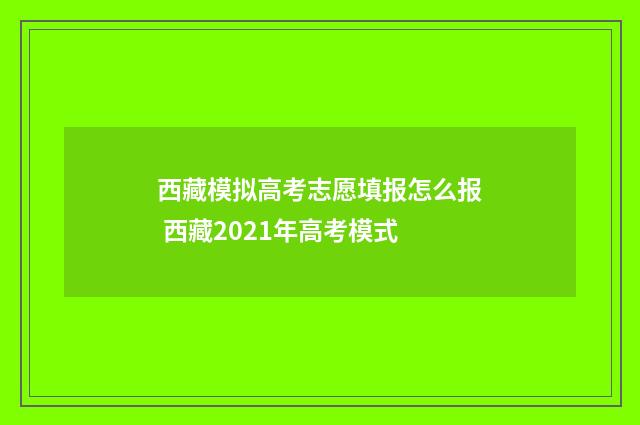 西藏模拟高考志愿填报怎么报
西藏2021年高考模式